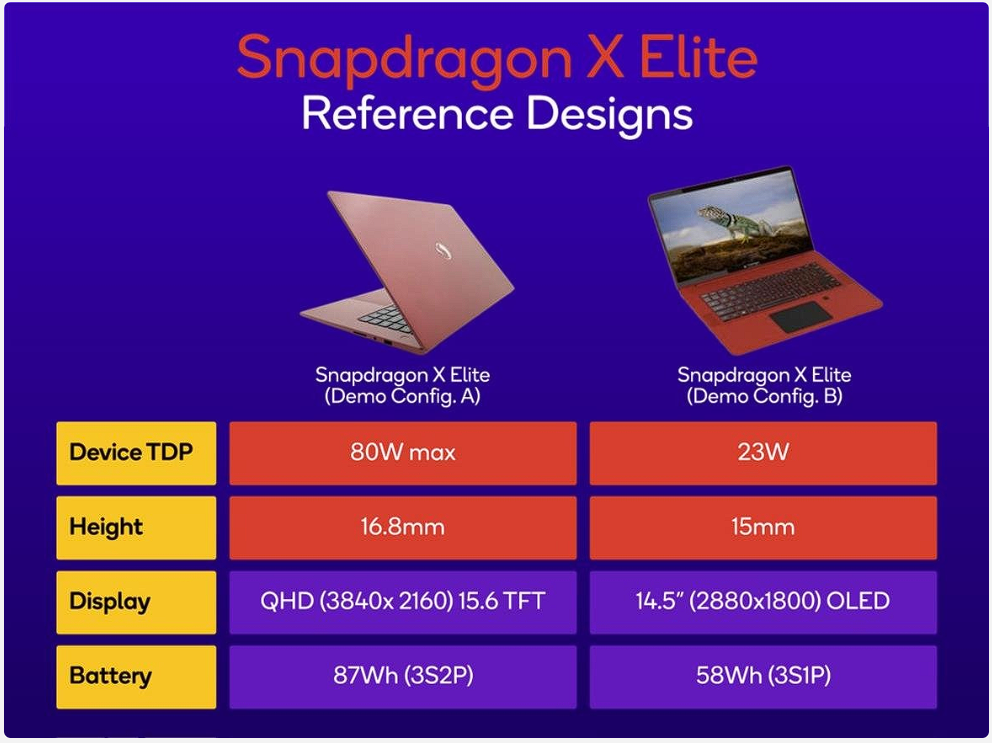 Snapdragon X Elite
Reference Designs

| | Snapdragon X Elite (Demo Config. A) | Snapdragon X Elite (Demo Config. B) |
|---|---|---|
| Device TDP | 80W max | 23W |
| Height | 16.8mm | 15mm |
| Display | QHD (3840x 2160) 15.6 TFT | 14.5" (2880x1800) OLED |
| Battery | 87Wh (3S2P) | 58Wh (3S1P) |